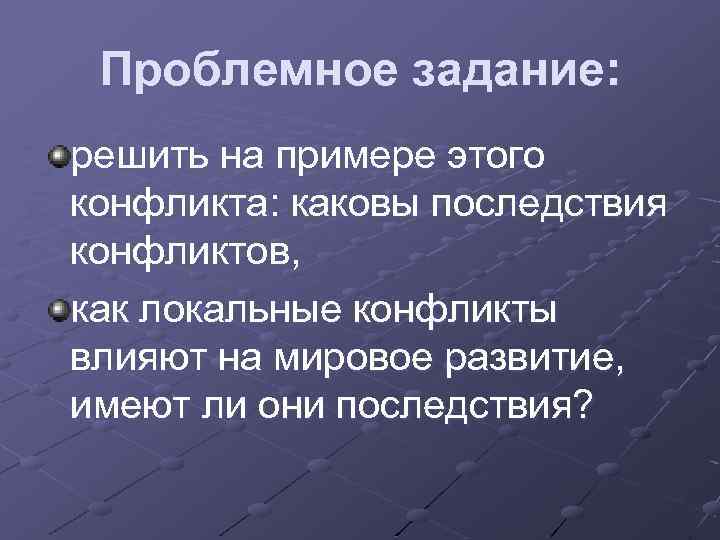 Проблемное задание:

решить на примере этого конфликта: каковы последствия конфликтов,

как локальные конфликты влияют на мировое развитие, имеют ли они последствия?